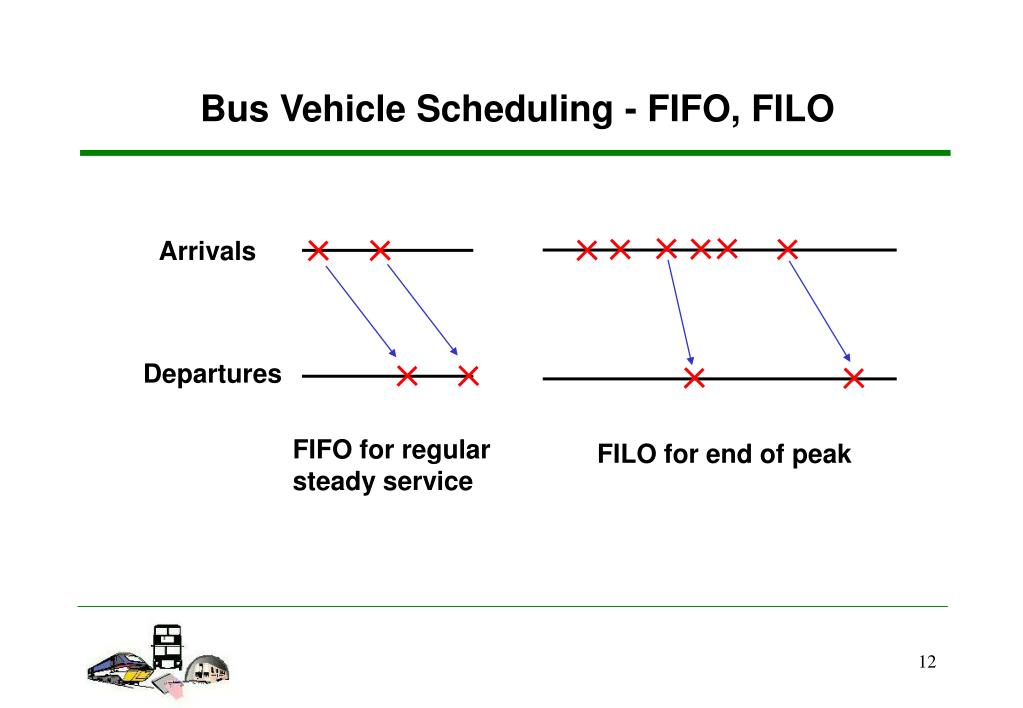 Bus Vehicle Scheduling - FIFO, FILO

Arrivals

Departures

FIFO for regular steady service

FILO for end of peak

12